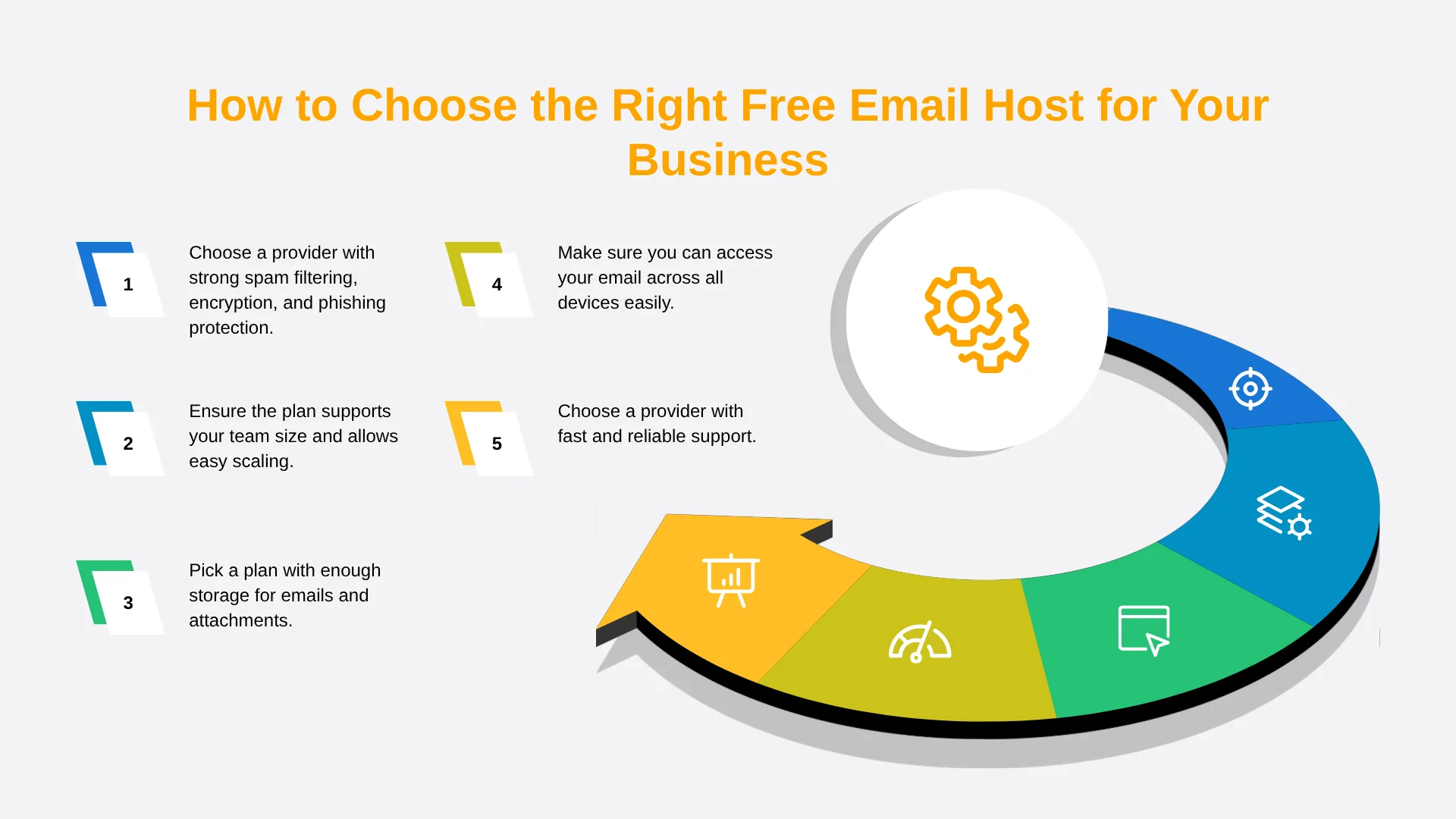 How to Choose the Right Free Email Host for Your Business

1

Choose a provider with strong spam filtering, encryption, and phishing protection.

2

Ensure the plan supports your team size and allows easy scaling.

3

Pick a plan with enough storage for emails and attachments.

4

Make sure you can access your email across all devices easily.

5

Choose a provider with fast and reliable support.